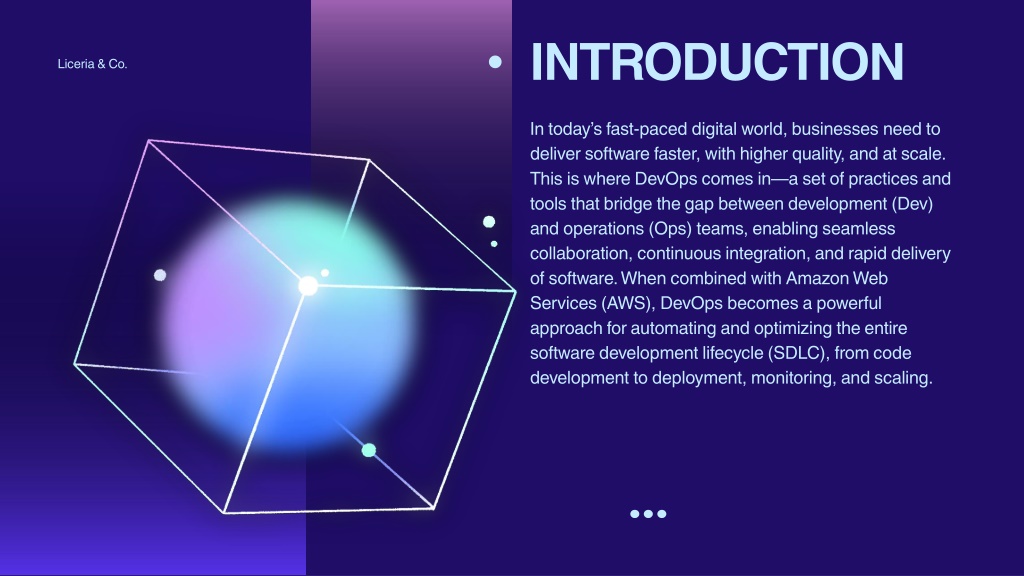 Liceria & Co.

INTRODUCTION

In today’s fast-paced digital world, businesses need to deliver software faster, with higher quality, and at scale. This is where DevOps comes in—a set of practices and tools that bridge the gap between development (Dev) and operations (Ops) teams, enabling seamless collaboration, continuous integration, and rapid delivery of software. When combined with Amazon Web Services (AWS), DevOps becomes a powerful approach for automating and optimizing the entire software development lifecycle (SDLC), from code development to deployment, monitoring, and scaling.